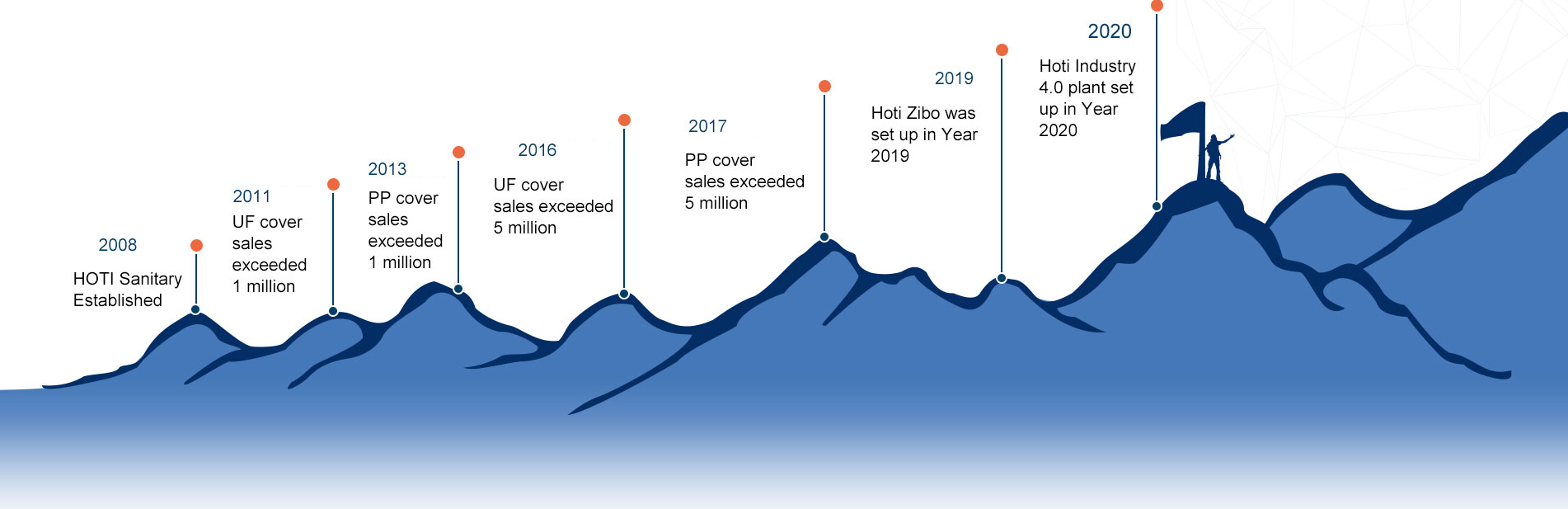 2008

HOTI Sanitary Established

2011

UF cover sales exceeded 1 million

2013

PP cover sales exceeded 1 million

2016

UF cover sales exceeded 5 million

2017

PP cover sales exceeded 5 million

2019

Hoti Zibo was set up in Year 2019

2020

Hoti Industry 4.0 plant set up in Year 2020